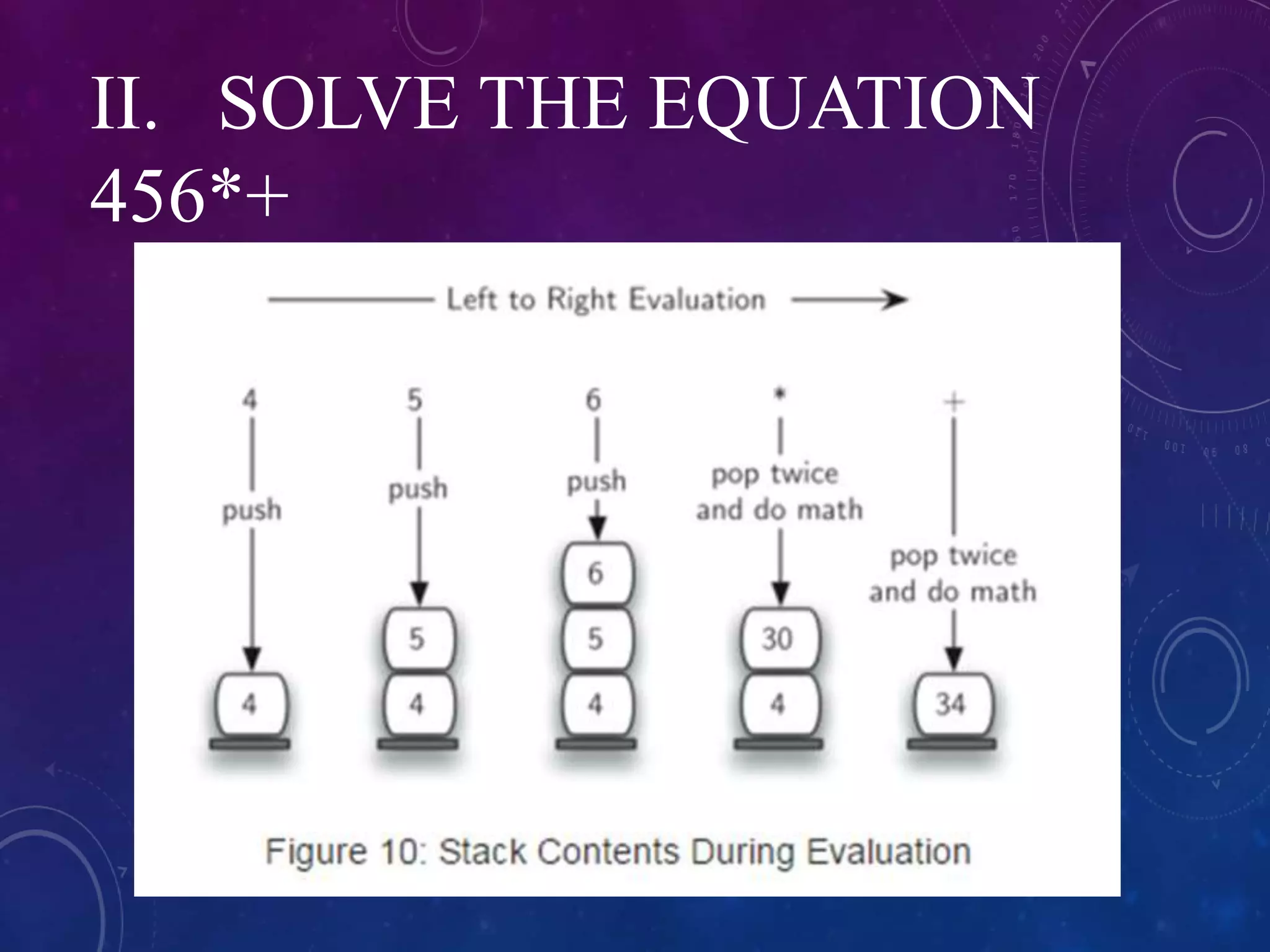 II. SOLVE THE EQUATION 456*+

Left to Right Evaluation

4
push
4

5
push
5
4

6
push
6
5
4

*
pop twice and do math
30
4

+
pop twice and do math
34

Figure 10: Stack Contents During Evaluation